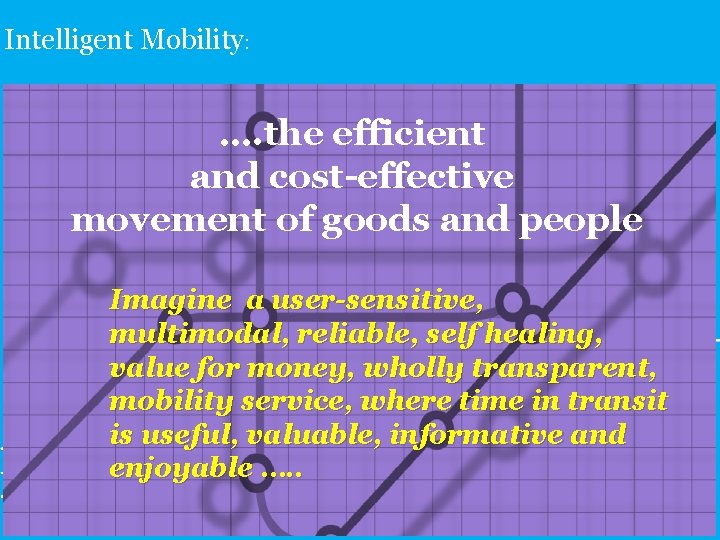 Intelligent Mobility:

….the efficient and cost-effective movement of goods and people

Imagine a user-sensitive, multimodal, reliable, self healing, value for money, wholly transparent, mobility service, where time in transit is useful, valuable, informative and enjoyable …..